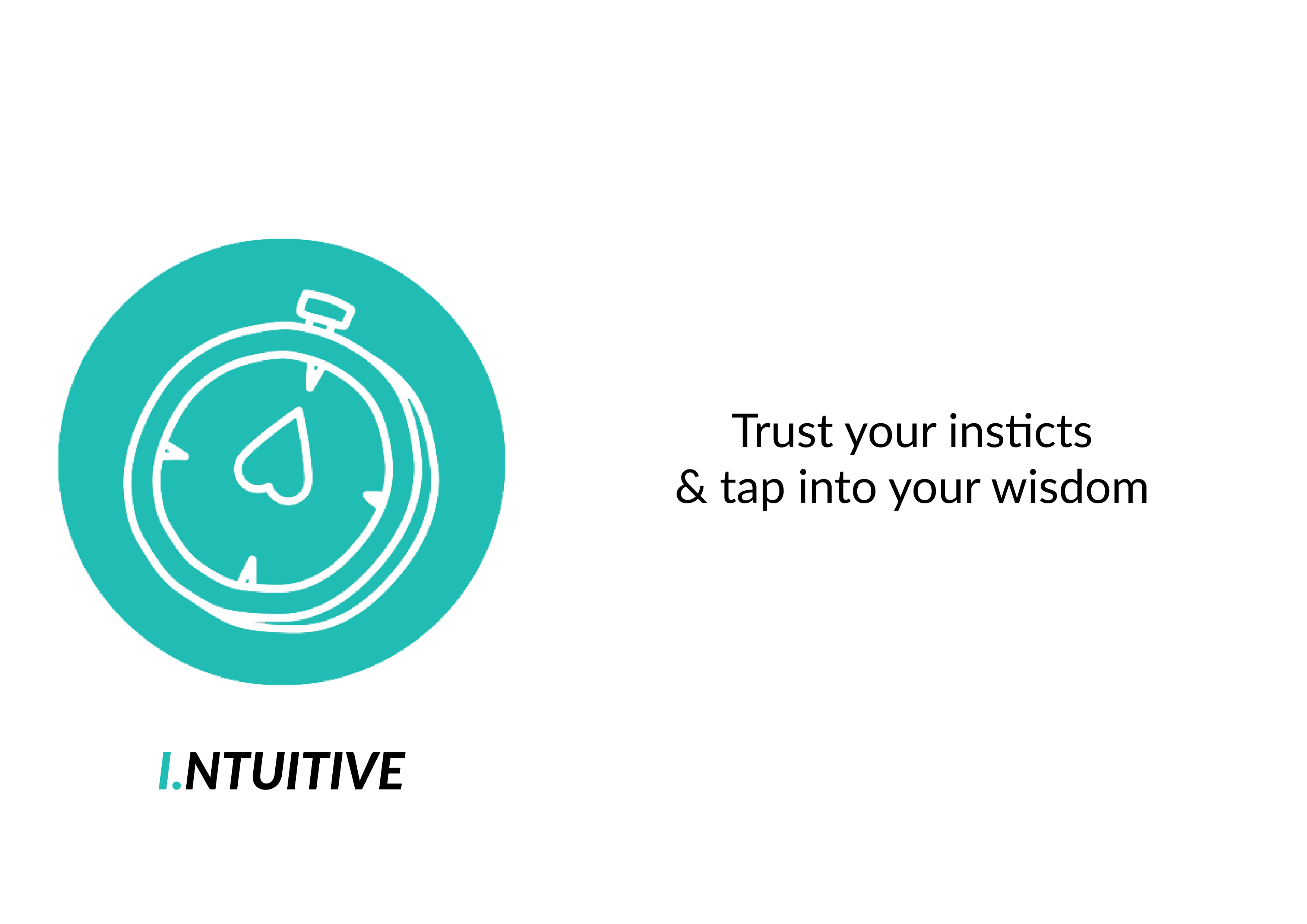 I.NTUITIVE

Trust your insticts
& tap into your wisdom